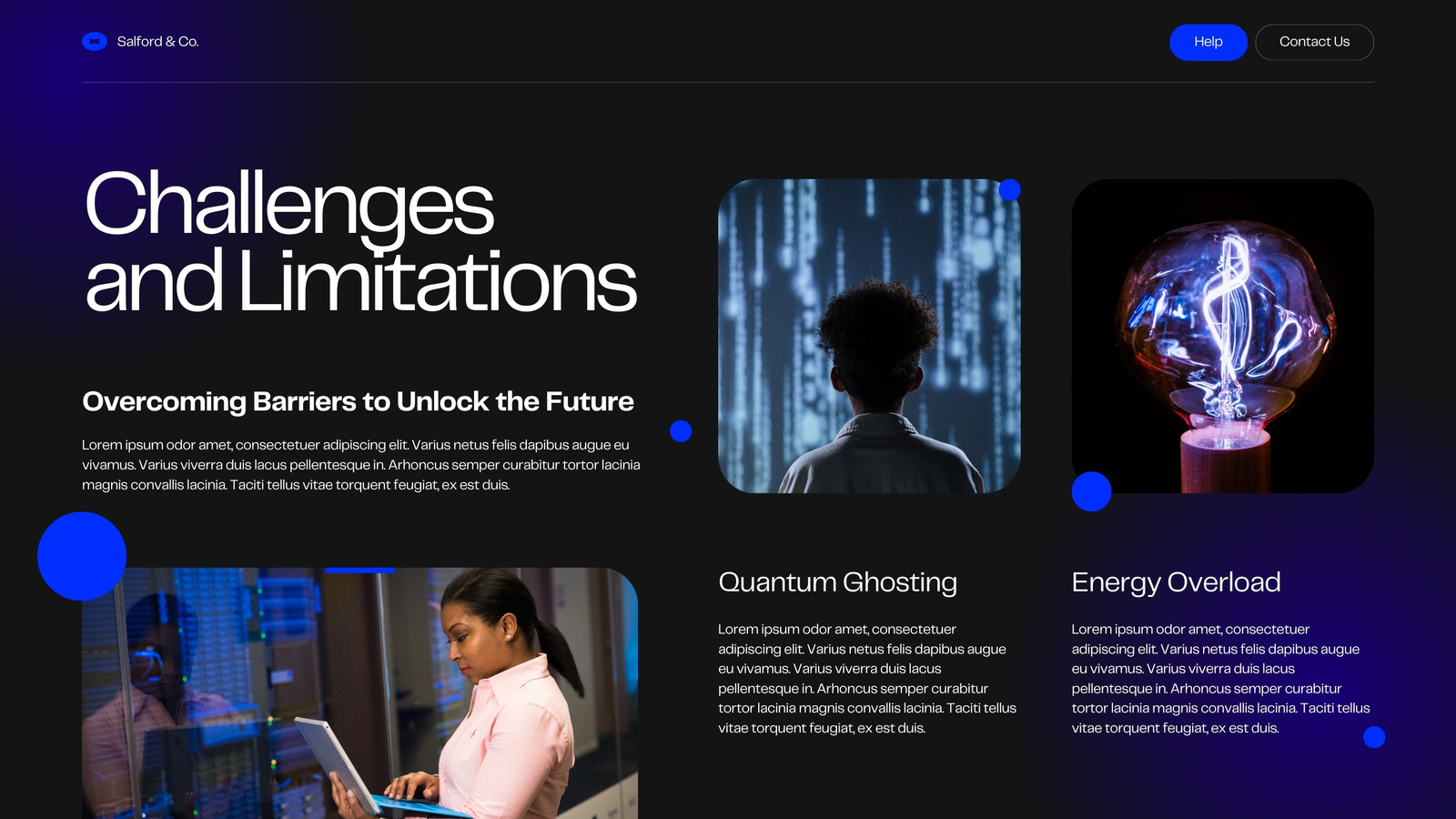 Salford & Co.

Help

Contact Us

Challenges and Limitations

Overcoming Barriers to Unlock the Future

Lorem ipsum odor amet, consectetuer adipiscing elit. Varius netus felis dapibus augue eu vivamus. Varius viverra duis lacus pellentesque in. Arhoncus semper curabitur tortor lacinia magnis convallis lacinia. Taciti tellus vitae torquent feugiat, ex est duis.

Quantum Ghosting

Lorem ipsum odor amet, consectetuer adipiscing elit. Varius netus felis dapibus augue eu vivamus. Varius viverra duis lacus pellentesque in. Arhoncus semper curabitur tortor lacinia magnis convallis lacinia. Taciti tellus vitae torquent feugiat, ex est duis.

Energy Overload

Lorem ipsum odor amet, consectetuer adipiscing elit. Varius netus felis dapibus augue eu vivamus. Varius viverra duis lacus pellentesque in. Arhoncus semper curabitur tortor lacinia magnis convallis lacinia. Taciti tellus vitae torquent feugiat, ex est duis.